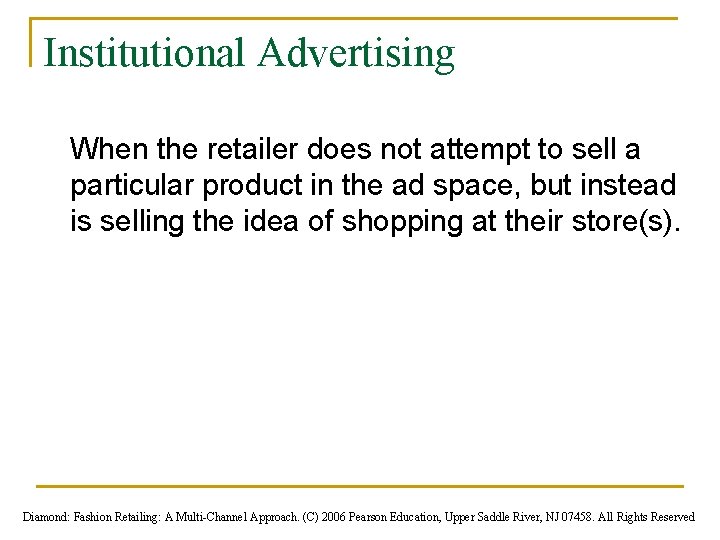 Institutional Advertising

When the retailer does not attempt to sell a particular product in the ad space, but instead is selling the idea of shopping at their store(s).

Diamond: Fashion Retailing: A Multi-Channel Approach. (C) 2006 Pearson Education, Upper Saddle River, NJ 07458. All Rights Reserved